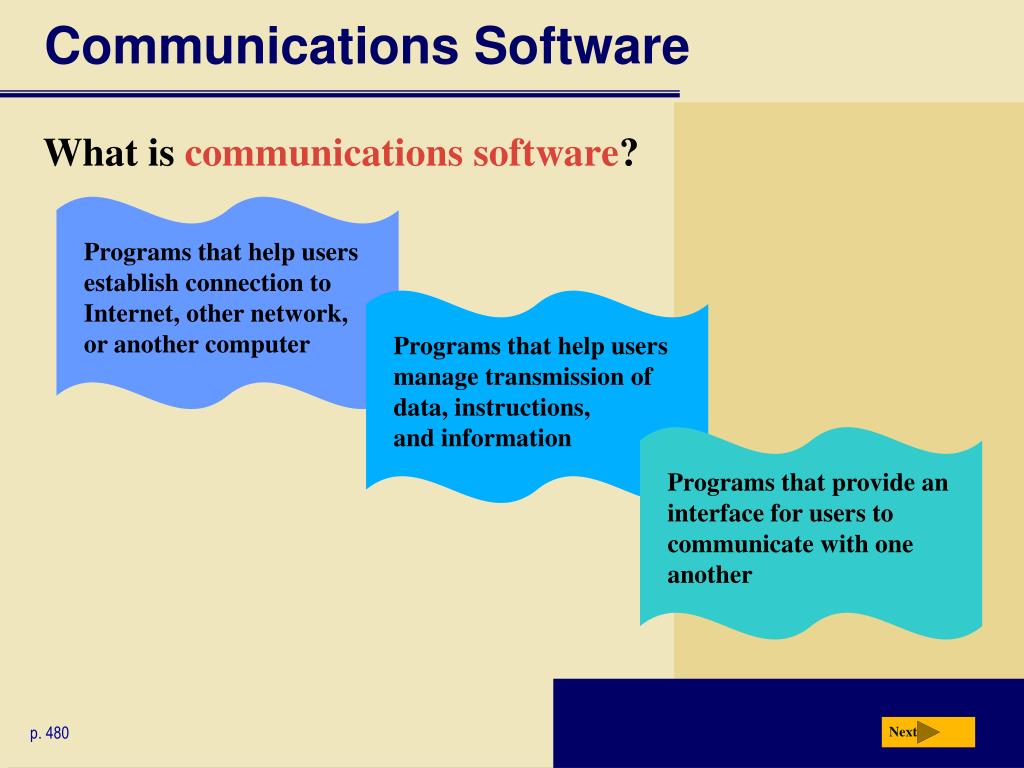 Communications Software

What is communications software?

Programs that help users establish connection to Internet, other network, or another computer

Programs that help users manage transmission of data, instructions, and information

Programs that provide an interface for users to communicate with one another

p. 480

Next